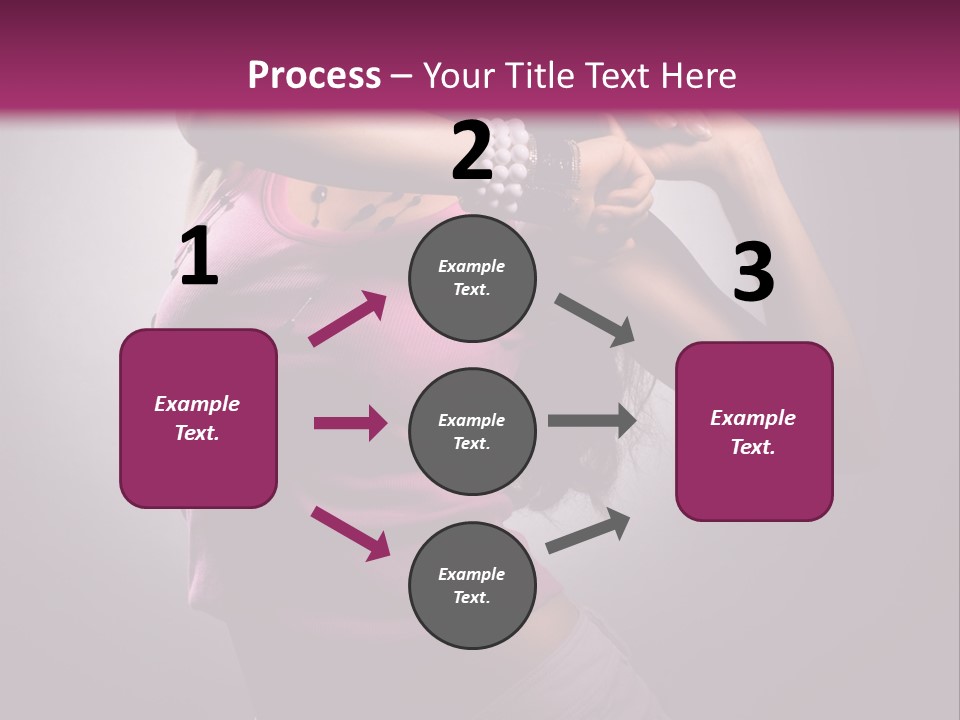 Process – Your Title Text Here

1

Example Text.

2

Example Text.

Example Text.

Example Text.

3

Example Text.